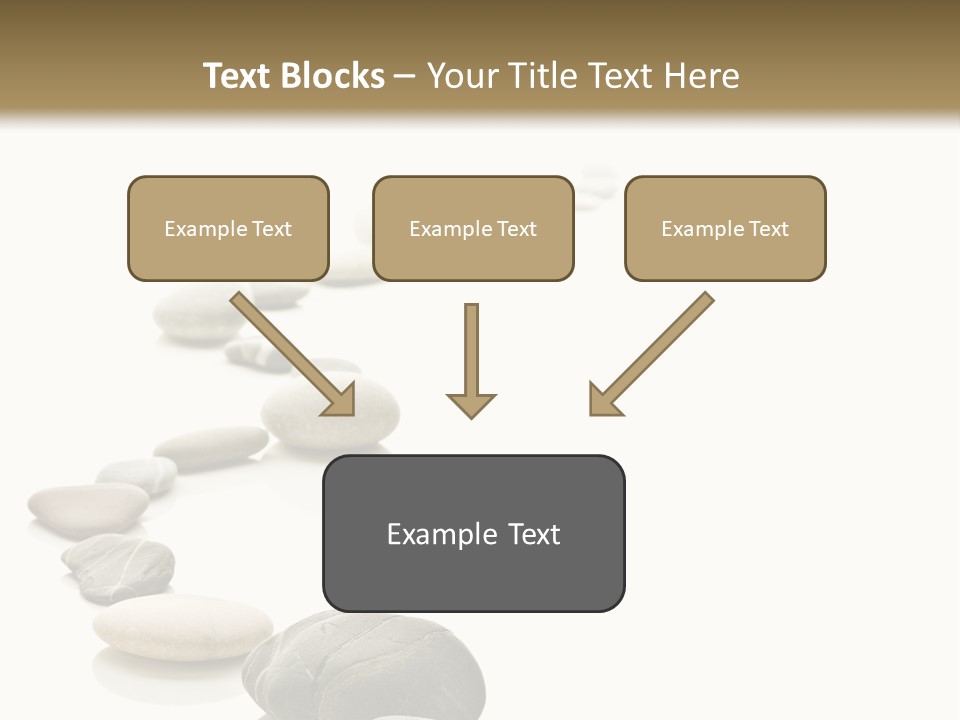 Text Blocks – Your Title Text Here

Example Text

Example Text

Example Text

Example Text